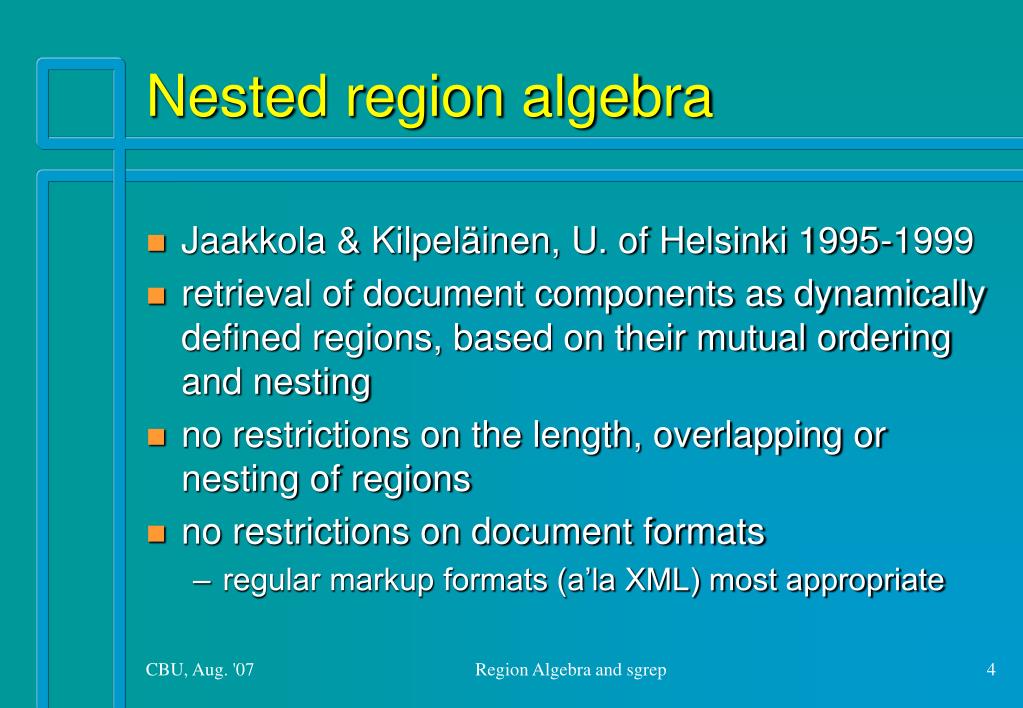 Nested region algebra

- Jaakkola & Kilpeläinen, U. of Helsinki 1995-1999
- retrieval of document components as dynamically defined regions, based on their mutual ordering and nesting
- no restrictions on the length, overlapping or nesting of regions
- no restrictions on document formats
  – regular markup formats (a'la XML) most appropriate

CBU, Aug. '07

Region Algebra and sgrep

4